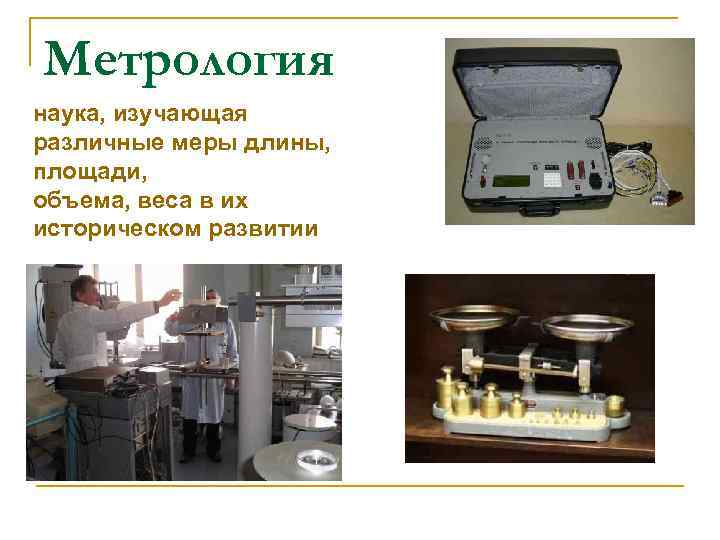 Метрология

наука, изучающая различные меры длины, площади, объема, веса в их историческом развитии